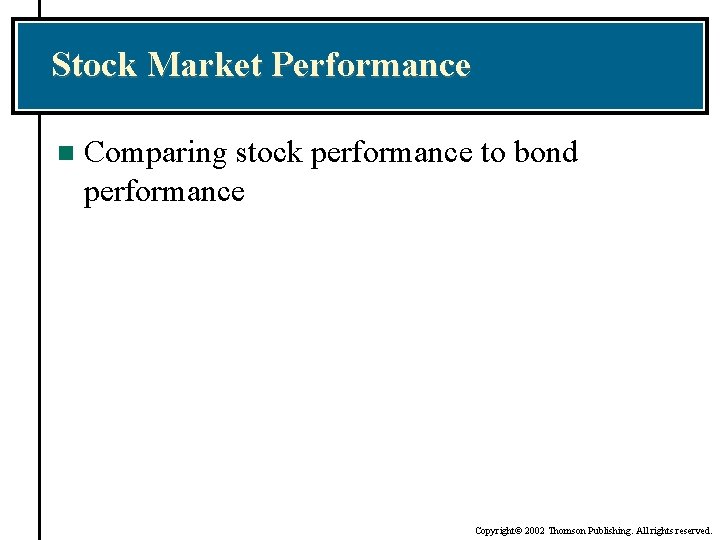 Stock Market Performance

Comparing stock performance to bond performance

Copyright© 2002 Thomson Publishing. All rights reserved.